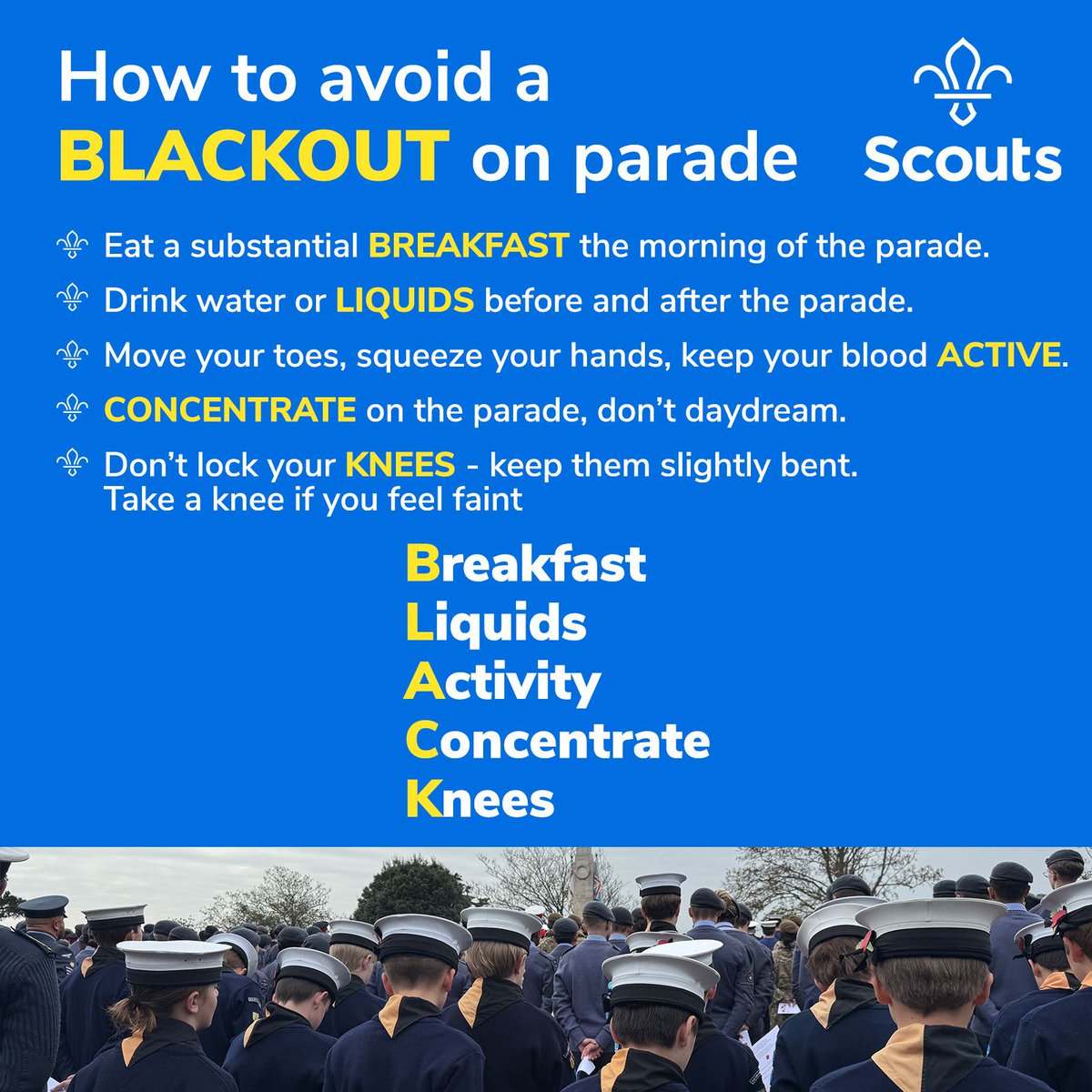 How to avoid a BLACKOUT on parade

Scouts

Eat a substantial BREAKFAST the morning of the parade.

Drink water or LIQUIDS before and after the parade.

Move your toes, squeeze your hands, keep your blood ACTIVE.

CONCENTRATE on the parade, don't daydream.

Don't lock your KNEES - keep them slightly bent. Take a knee if you feel faint

Breakfast
Liquids
Activity
Concentrate
Knees